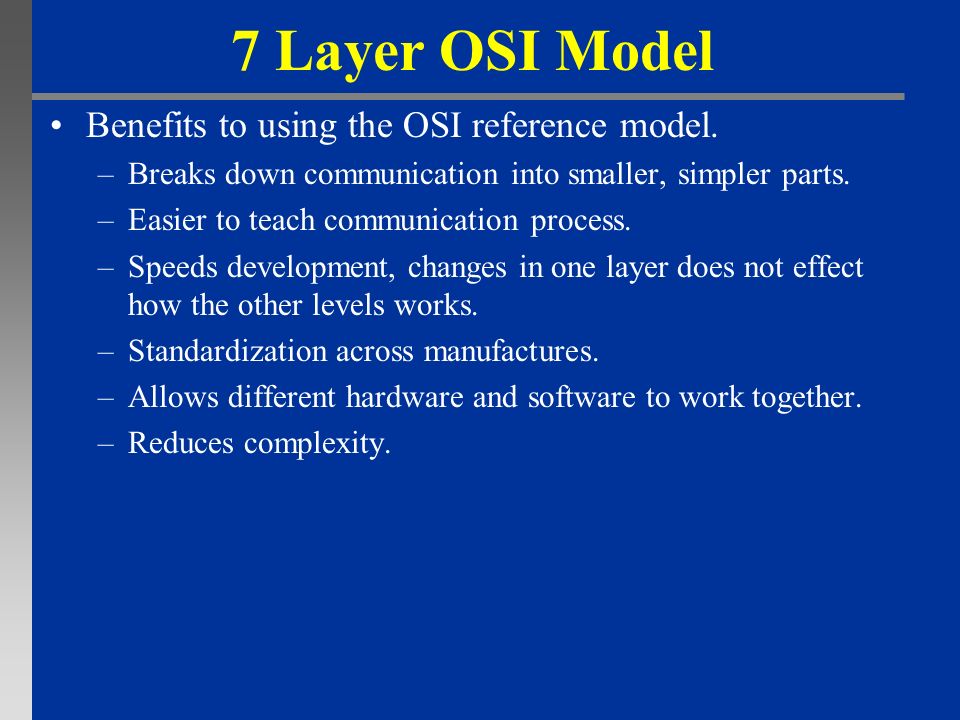 7 Layer OSI Model

• Benefits to using the OSI reference model.
– Breaks down communication into smaller, simpler parts.
– Easier to teach communication process.
– Speeds development, changes in one layer does not effect how the other levels works.
– Standardization across manufactures.
– Allows different hardware and software to work together.
– Reduces complexity.